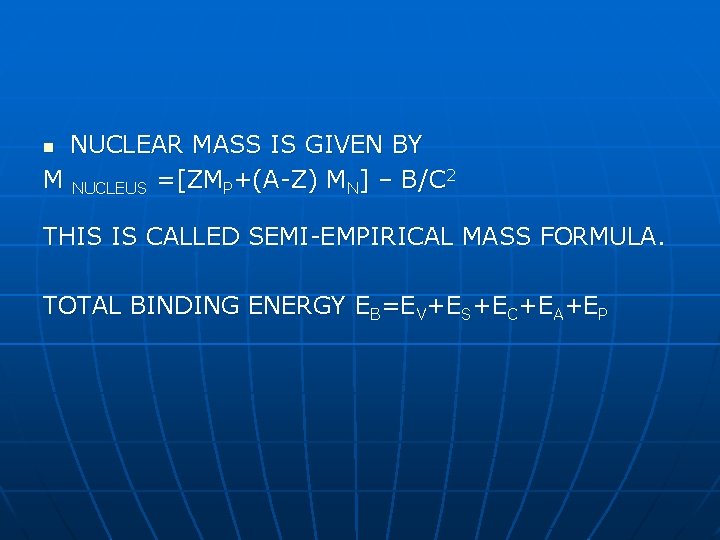 NUCLEAR MASS IS GIVEN BY
$M_{NUCLEUS} = [ZM_P + (A-Z) M_N] - B/C^2$

THIS IS CALLED SEMI-EMPIRICAL MASS FORMULA.

TOTAL BINDING ENERGY $E_B = E_V + E_S + E_C + E_A + E_P$